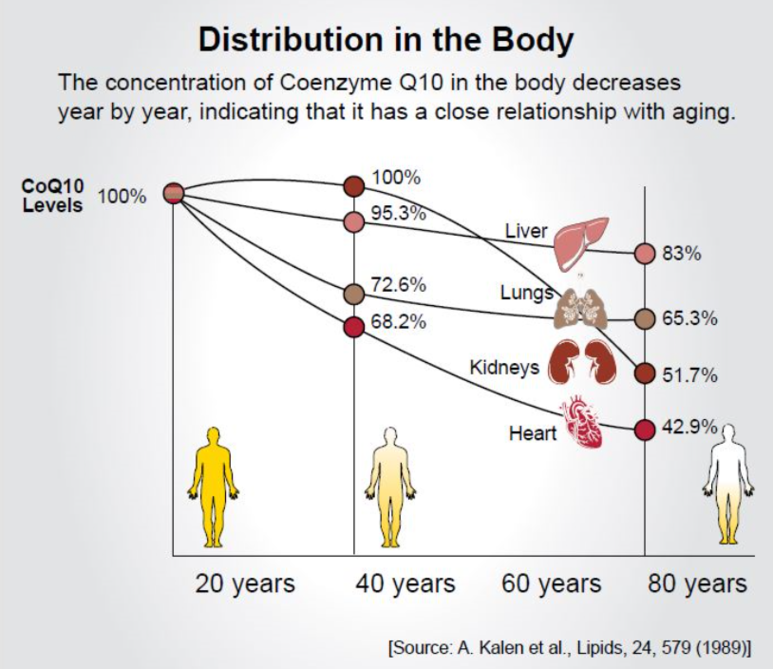 Distribution in the Body

The concentration of Coenzyme Q10 in the body decreases year by year, indicating that it has a close relationship with aging.

CoQ10 Levels 100%

100%
95.3%
72.6%
68.2%

Liver
Lungs
Kidneys
Heart

83%
65.3%
51.7%
42.9%

20 years
40 years
60 years
80 years

[Source: A. Kalen et al., Lipids, 24, 579 (1989)]